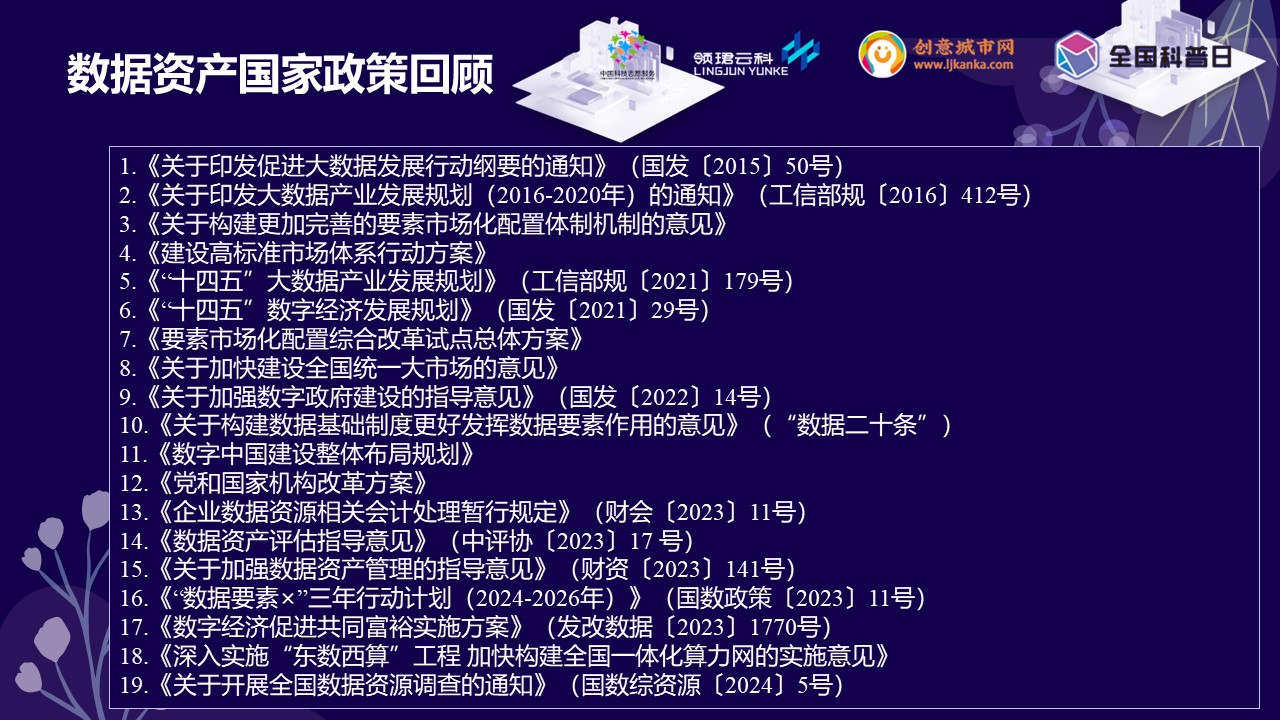 数据资产国家政策回顾

中国科技志愿服务

领珺云科 LINGJUN YUNKE

创意城市网 www.ljkanka.com

全国科普日

1.《关于印发促进大数据发展行动纲要的通知》（国发〔2015〕50号）
2.《关于印发大数据产业发展规划（2016-2020年）的通知》（工信部规〔2016〕412号）
3.《关于构建更加完善的要素市场化配置体制机制的意见》
4.《建设高标准市场体系行动方案》
5.《“十四五”大数据产业发展规划》（工信部规〔2021〕179号）
6.《“十四五”数字经济发展规划》（国发〔2021〕29号）
7.《要素市场化配置综合改革试点总体方案》
8.《关于加快建设全国统一大市场的意见》
9.《关于加强数字政府建设的指导意见》（国发〔2022〕14号）
10.《关于构建数据基础制度更好发挥数据要素作用的意见》（“数据二十条”）
11.《数字中国建设整体布局规划》
12.《党和国家机构改革方案》
13.《企业数据资源相关会计处理暂行规定》（财会〔2023〕11号）
14.《数据资产评估指导意见》（中评协〔2023〕17 号）
15.《关于加强数据资产管理的指导意见》（财资〔2023〕141号）
16.《“数据要素×”三年行动计划（2024-2026年）》（国数政策〔2023〕11号）
17.《数字经济促进共同富裕实施方案》（发改数据〔2023〕1770号）
18.《深入实施“东数西算”工程 加快构建全国一体化算力网的实施意见》
19.《关于开展全国数据资源调查的通知》（国数综资源〔2024〕5号）